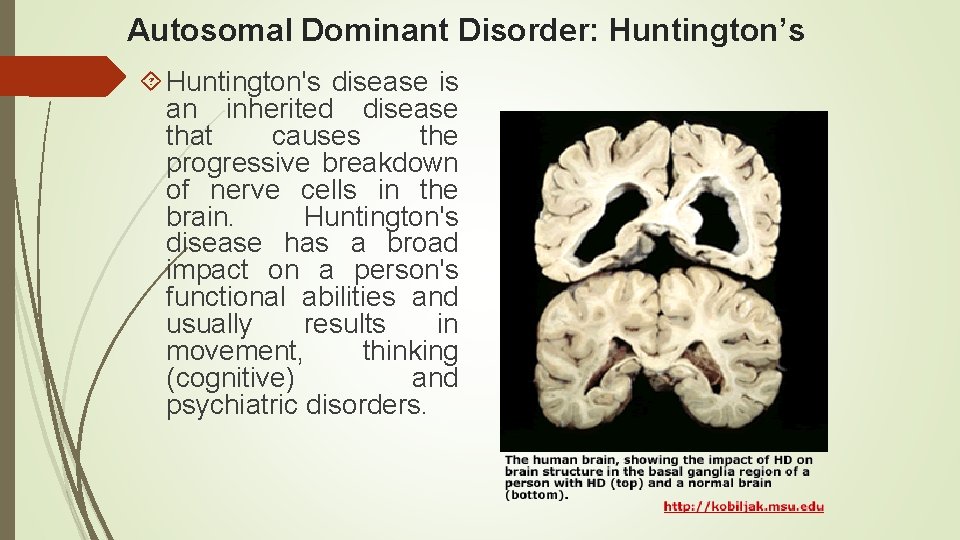 Autosomal Dominant Disorder: Huntington's

Huntington's disease is an inherited disease that causes the progressive breakdown of nerve cells in the brain. Huntington's disease has a broad impact on a person's functional abilities and usually results in movement, thinking (cognitive) and psychiatric disorders.

The human brain, showing the impact of HD on brain structure in the basal ganglia region of a person with HD (top) and a normal brain (bottom).

http://kobiljak.msu.edu